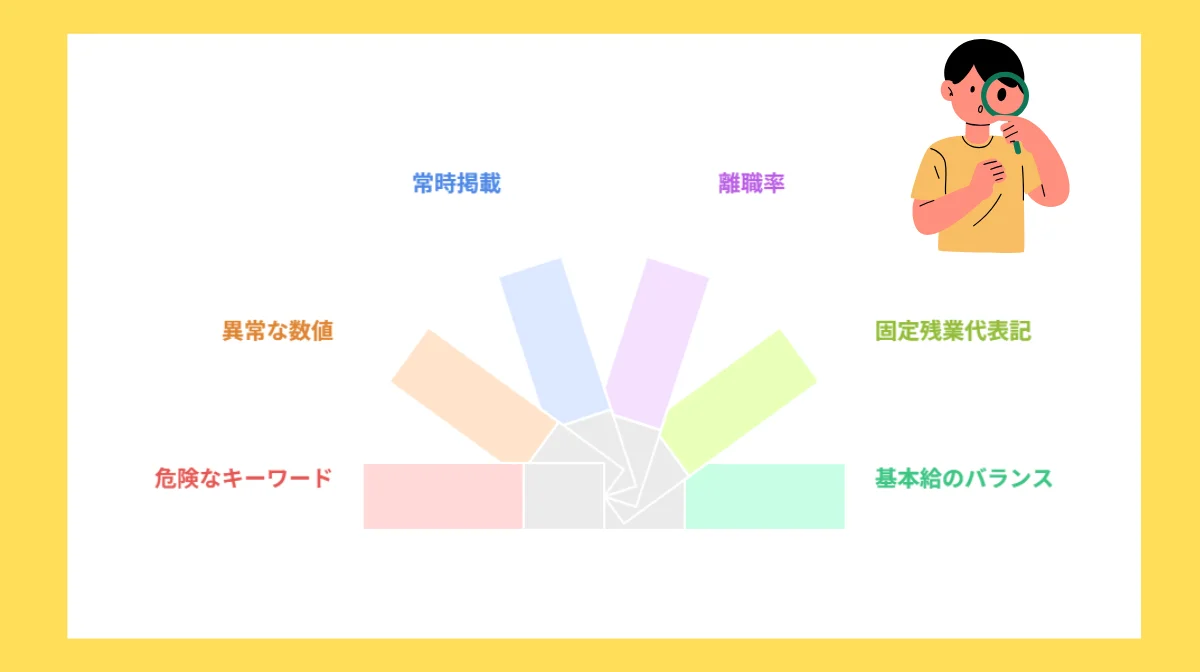 常時掲載

離職率

異常な数値

固定残業代表記

危険なキーワード

基本給のバランス